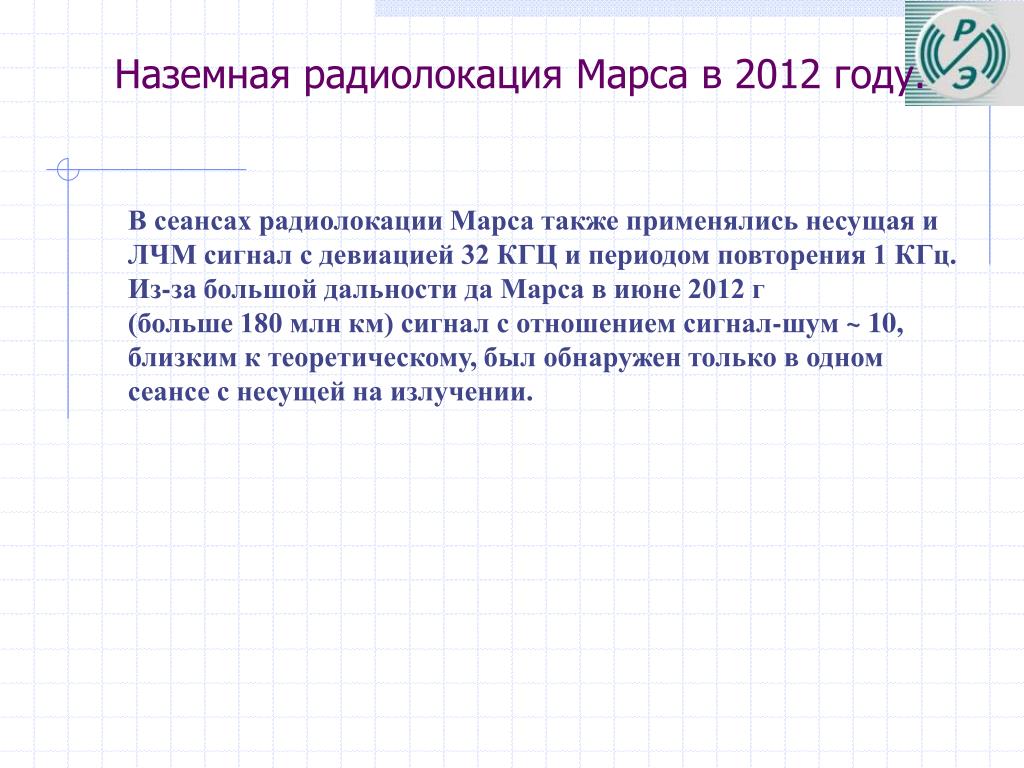 Наземная радиолокация Марса в 2012 году.

Р
Э

В сеансах радиолокации Марса также применялись несущая и ЛЧМ сигнал с девиацией 32 КГЦ и периодом повторения 1 КГц. Из-за большой дальности да Марса в июне 2012 г (больше 180 млн км) сигнал с отношением сигнал-шум ~ 10, близким к теоретическому, был обнаружен только в одном сеансе с несущей на излучении.